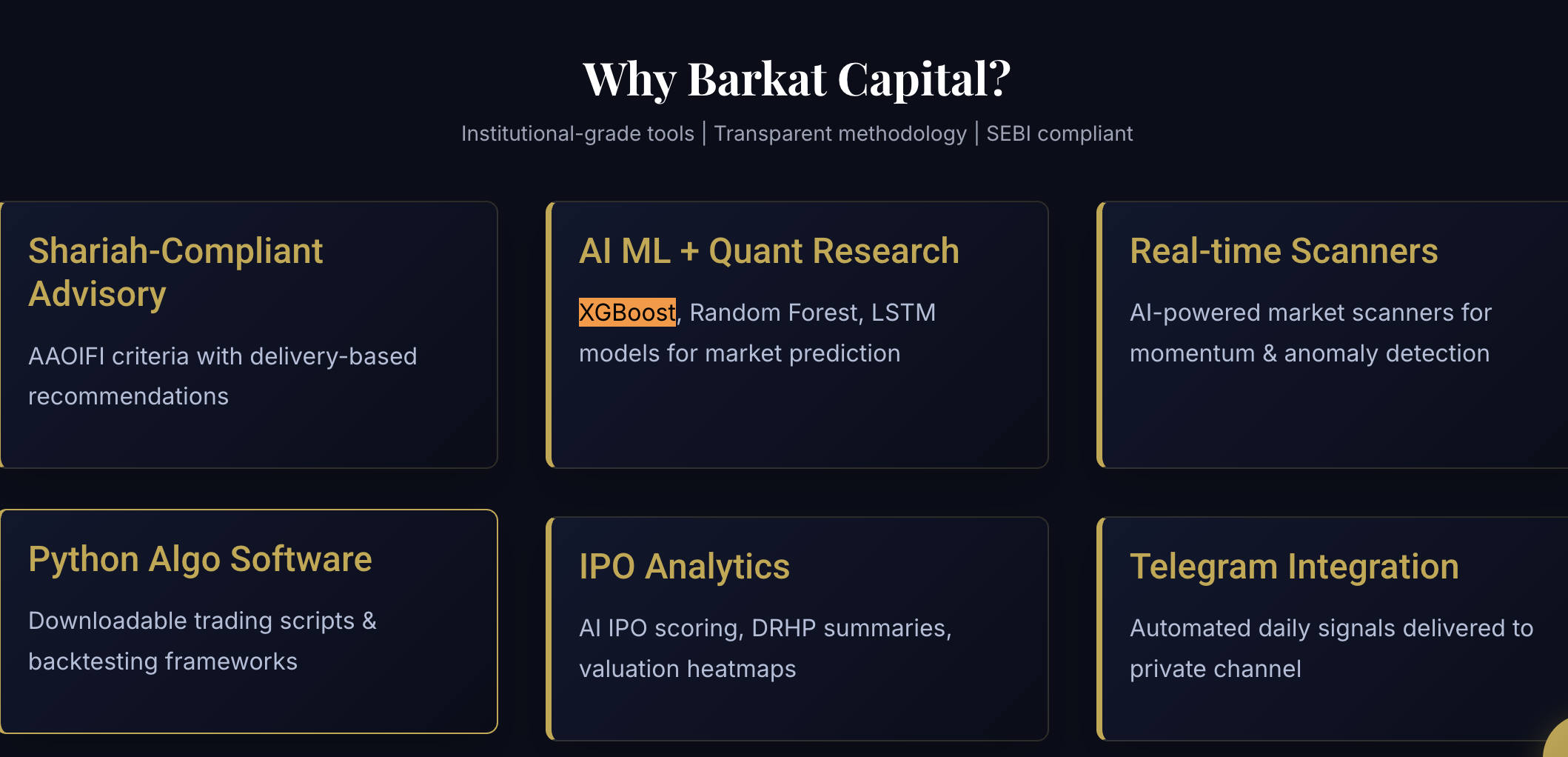 Why Barkat Capital?

Institutional-grade tools | Transparent methodology | SEBI compliant

Shariah-Compliant Advisory

AAOIFI criteria with delivery-based recommendations

AI ML + Quant Research

XGBoost, Random Forest, LSTM models for market prediction

Real-time Scanners

AI-powered market scanners for momentum & anomaly detection

Python Algo Software

Downloadable trading scripts & backtesting frameworks

IPO Analytics

AI IPO scoring, DRHP summaries, valuation heatmaps

Telegram Integration

Automated daily signals delivered to private channel